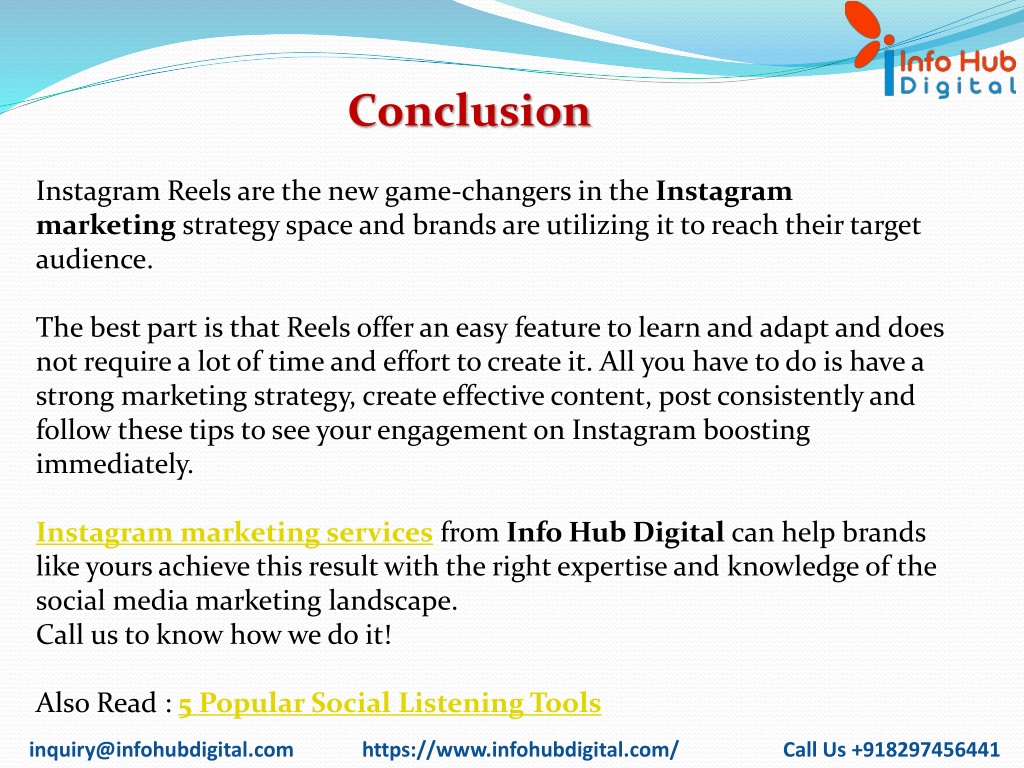 Info Hub Digital

Conclusion

Instagram Reels are the new game-changers in the Instagram marketing strategy space and brands are utilizing it to reach their target audience.

The best part is that Reels offer an easy feature to learn and adapt and does not require a lot of time and effort to create it. All you have to do is have a strong marketing strategy, create effective content, post consistently and follow these tips to see your engagement on Instagram boosting immediately.

Instagram marketing services from Info Hub Digital can help brands like yours achieve this result with the right expertise and knowledge of the social media marketing landscape.
Call us to know how we do it!

Also Read : 5 Popular Social Listening Tools

inquiry@infohubdigital.com https://www.infohubdigital.com/ Call Us +918297456441